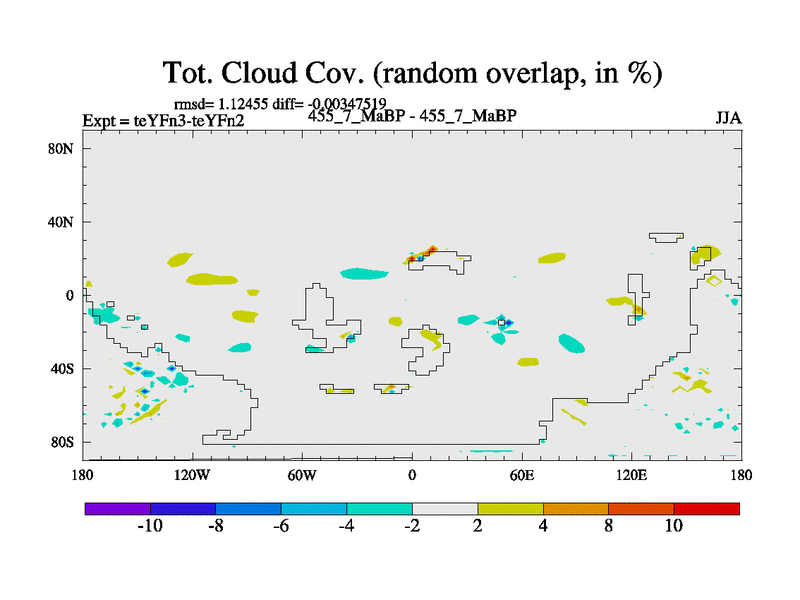 Tot. Cloud Cov. (random overlap, in %)

rmsd= 1.12455 diff= -0.00347519

Expt = teYFn3-teYFn2

455_7_MaBP - 455_7_MaBP

JJA

80N
40N
0
40S
80S

180
120W
60W
0
60E
120E
180

-10
-8
-6
-4
-2
2
4
8
10